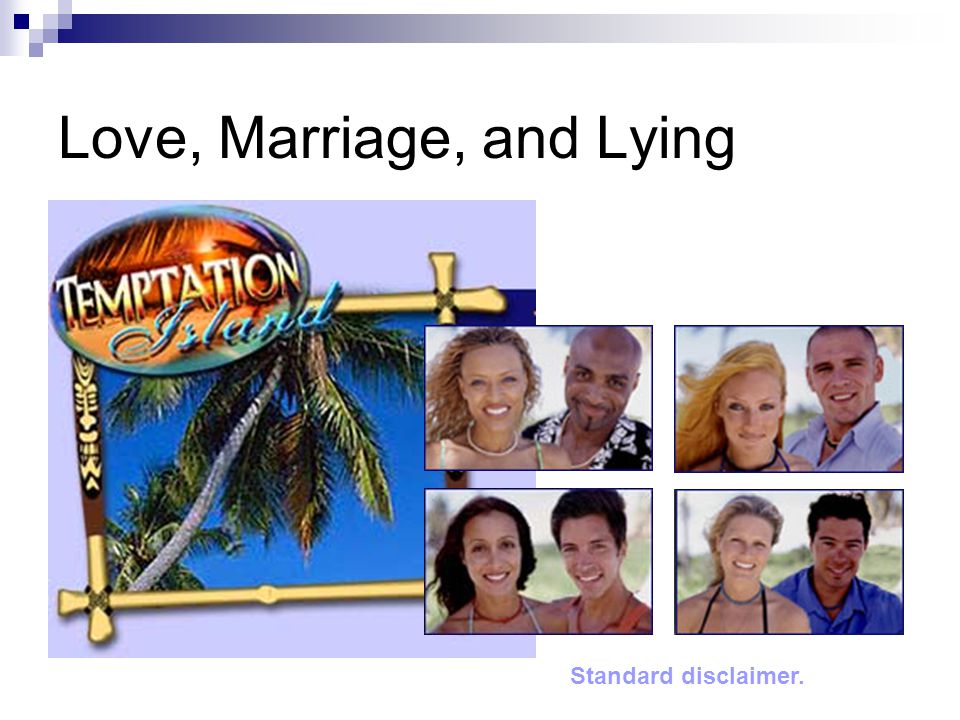 Love, Marriage, and Lying

TEMPTATION Island

Standard disclaimer.